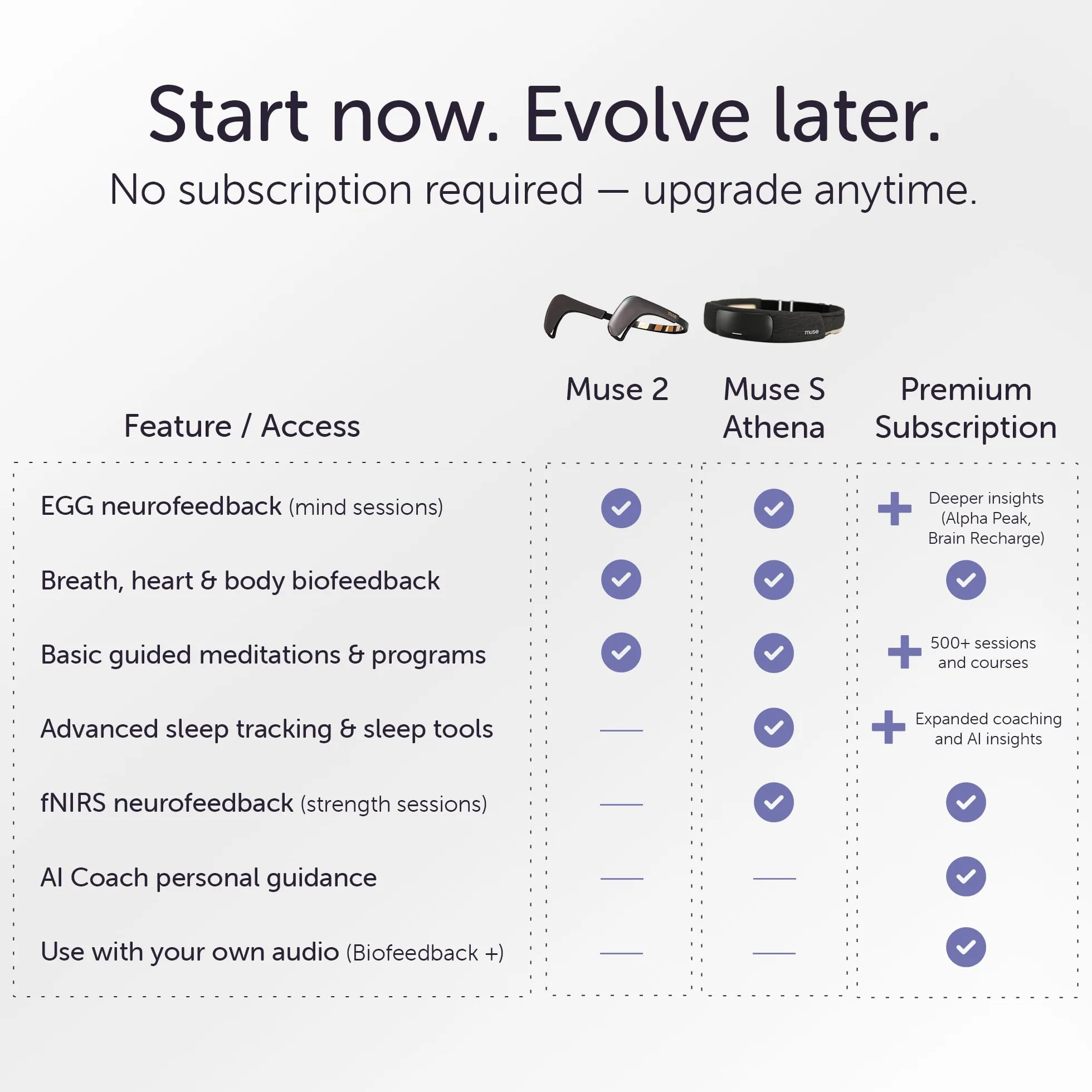 Start now. Evolve later.

No subscription required — upgrade anytime.

muse

muse

| Feature / Access | Muse 2 | Muse S Athena | Premium Subscription |
|---|---|---|---|
| EGG neurofeedback (mind sessions) | ✓ | ✓ | + Deeper insights (Alpha Peak, Brain Recharge) |
| Breath, heart & body biofeedback | ✓ | ✓ | ✓ |
| Basic guided meditations & programs | ✓ | ✓ | + 500+ sessions and courses |
| Advanced sleep tracking & sleep tools | — | ✓ | + Expanded coaching and AI insights |
| fNIRS neurofeedback (strength sessions) | — | ✓ | ✓ |
| AI Coach personal guidance | — | — | ✓ |
| Use with your own audio (Biofeedback +) | — | — | ✓ |